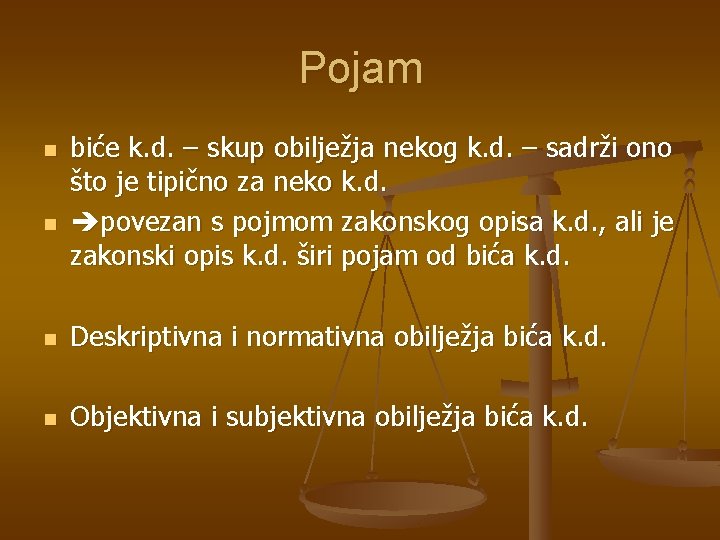 Pojam

- biće k.d. – skup obilježja nekog k.d. – sadrži ono što je tipično za neko k.d.
- ➔povezan s pojmom zakonskog opisa k.d., ali je zakonski opis k.d. širi pojam od bića k.d.

- Deskriptivna i normativna obilježja bića k.d.

- Objektivna i subjektivna obilježja bića k.d.